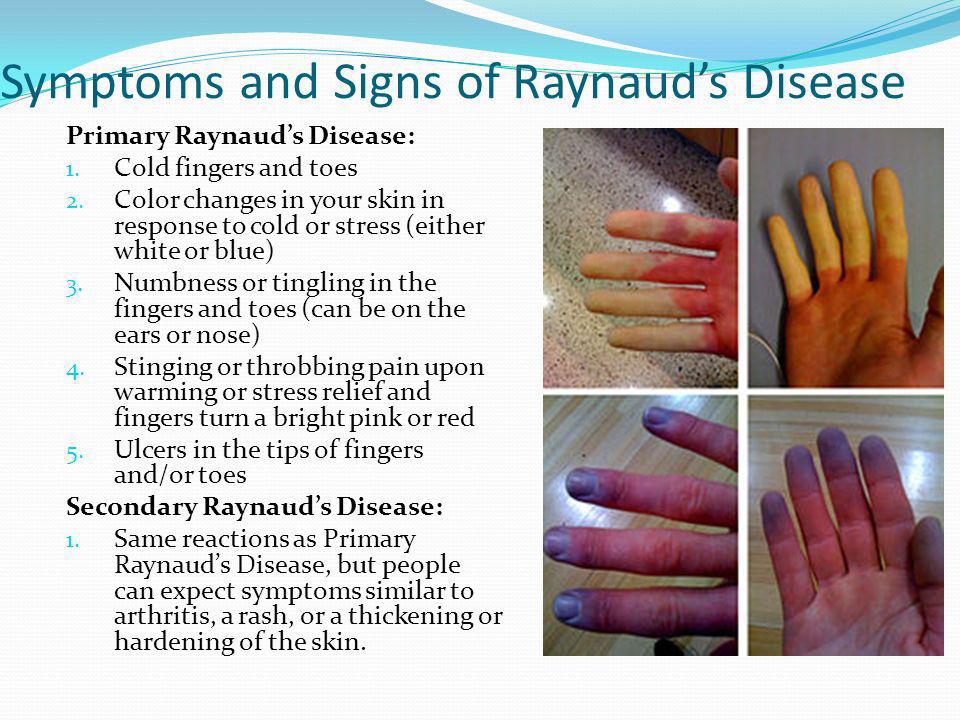 Symptoms and Signs of Raynaud's Disease

Primary Raynaud's Disease:
1. Cold fingers and toes
2. Color changes in your skin in response to cold or stress (either white or blue)
3. Numbness or tingling in the fingers and toes (can be on the ears or nose)
4. Stinging or throbbing pain upon warming or stress relief and fingers turn a bright pink or red
5. Ulcers in the tips of fingers and/or toes

Secondary Raynaud's Disease:
1. Same reactions as Primary Raynaud's Disease, but people can expect symptoms similar to arthritis, a rash, or a thickening or hardening of the skin.